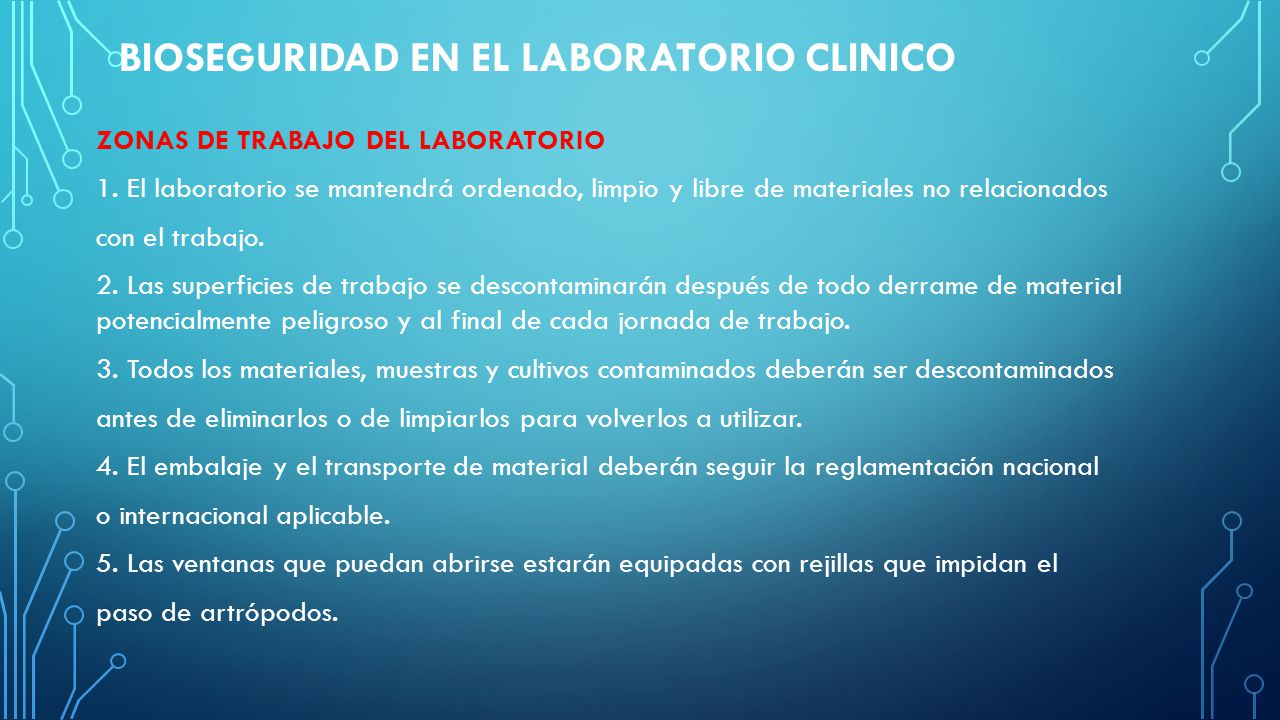 BIOSEGURIDAD EN EL LABORATORIO CLINICO

ZONAS DE TRABAJO DEL LABORATORIO

1. El laboratorio se mantendrá ordenado, limpio y libre de materiales no relacionados con el trabajo.

2. Las superficies de trabajo se descontaminarán después de todo derrame de material potencialmente peligroso y al final de cada jornada de trabajo.

3. Todos los materiales, muestras y cultivos contaminados deberán ser descontaminados antes de eliminarlos o de limpiarlos para volverlos a utilizar.

4. El embalaje y el transporte de material deberán seguir la reglamentación nacional o internacional aplicable.

5. Las ventanas que puedan abrirse estarán equipadas con rejillas que impidan el paso de artrópodos.